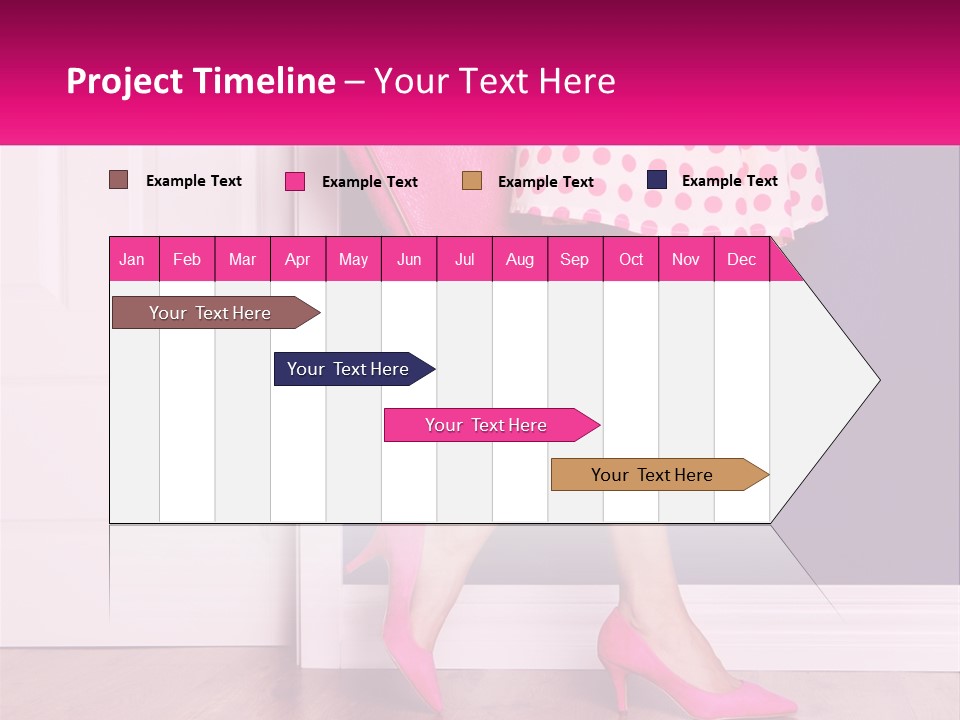 Project Timeline – Your Text Here

Example Text
Example Text
Example Text
Example Text

| Jan | Feb | Mar | Apr | May | Jun | Jul | Aug | Sep | Oct | Nov | Dec |
|---|---|---|---|---|---|---|---|---|---|---|---|

Your Text Here
Your Text Here
Your Text Here
Your Text Here